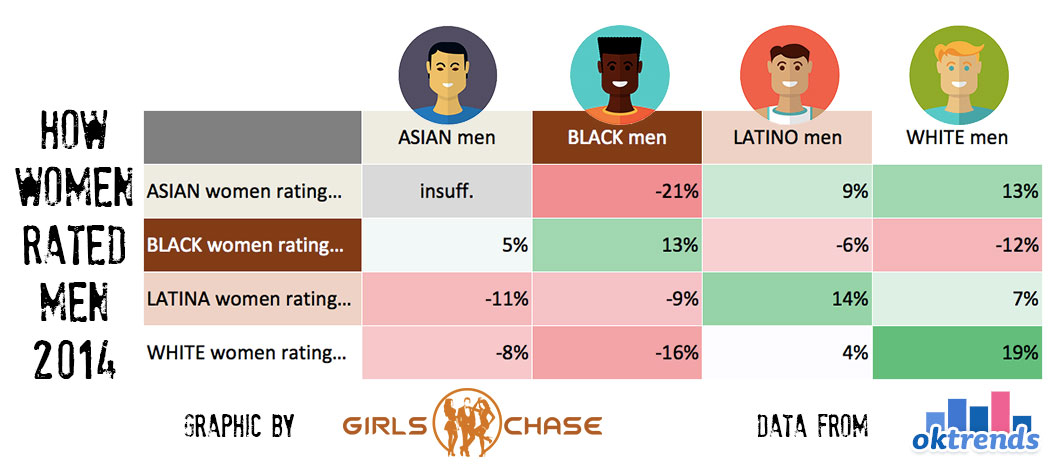 HOW WOMEN RATED MEN 2014

| | ASIAN men | BLACK men | LATINO men | WHITE men |
|---|---|---|---|---|
| ASIAN women rating... | insuff. | -21% | 9% | 13% |
| BLACK women rating... | 5% | 13% | -6% | -12% |
| LATINA women rating... | -11% | -9% | 14% | 7% |
| WHITE women rating... | -8% | -16% | 4% | 19% |

GRAPHIC BY GIRLS CHASE

DATA FROM oktrends